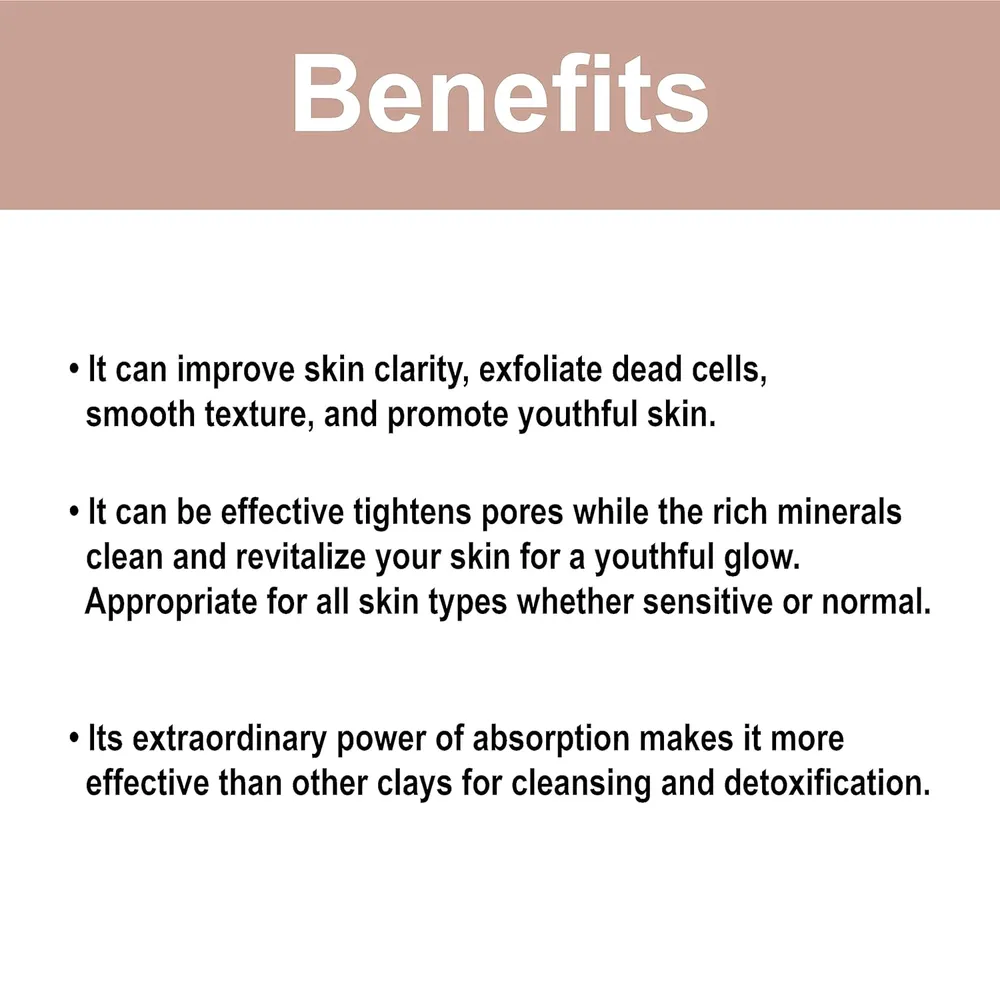 Benefits

• It can improve skin clarity, exfoliate dead cells, smooth texture, and promote youthful skin.

• It can be effective tightens pores while the rich minerals clean and revitalize your skin for a youthful glow. Appropriate for all skin types whether sensitive or normal.

• Its extraordinary power of absorption makes it more effective than other clays for cleansing and detoxification.